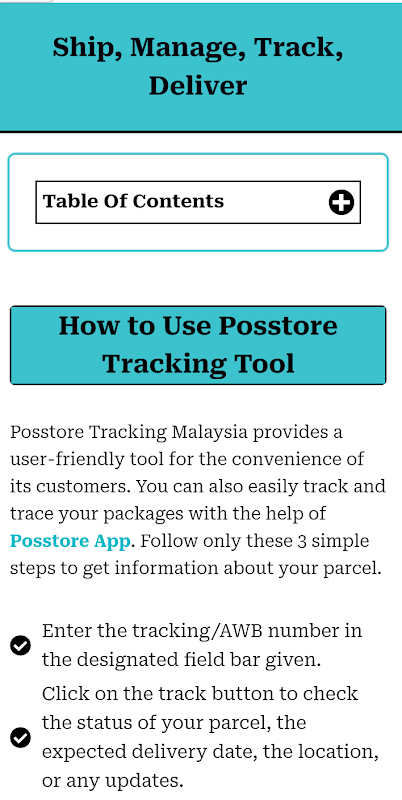 Ship, Manage, Track, Deliver

Table Of Contents

How to Use Posstore Tracking Tool

Posstore Tracking Malaysia provides a user-friendly tool for the convenience of its customers. You can also easily track and trace your packages with the help of Posstore App. Follow only these 3 simple steps to get information about your parcel.

Enter the tracking/AWB number in the designated field bar given.

Click on the track button to check the status of your parcel, the expected delivery date, the location, or any updates.